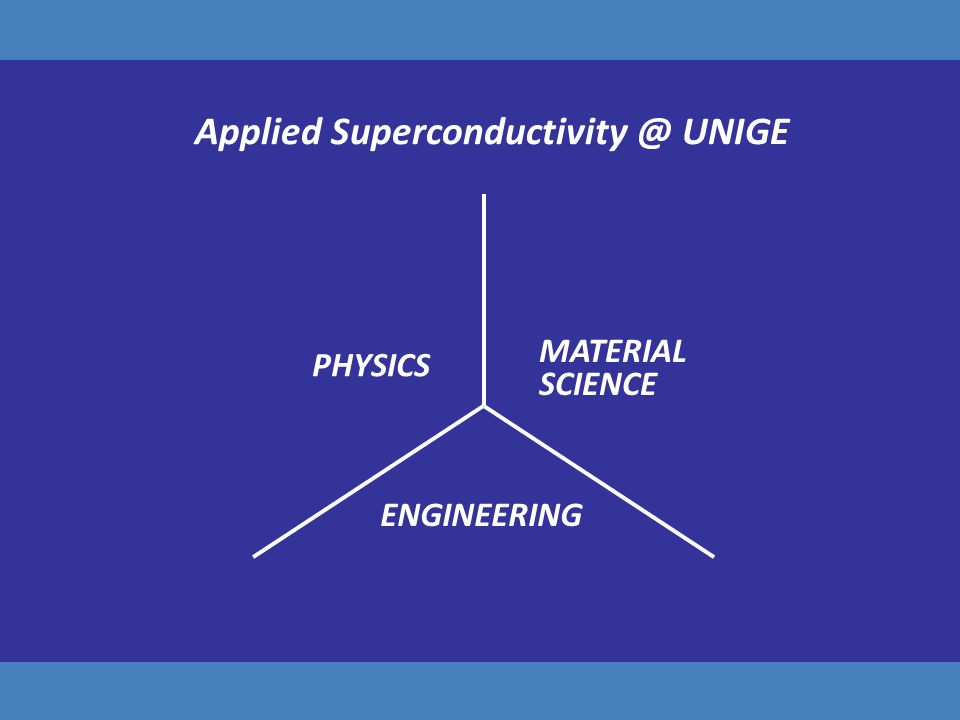 Applied Superconductivity @ UNIGE

PHYSICS

MATERIAL SCIENCE

ENGINEERING